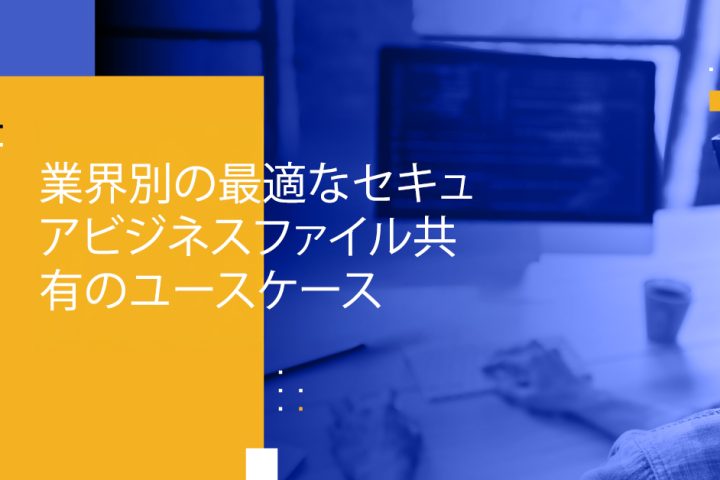 業界別の最適なセキュアビジネスファイル共有のユースケース